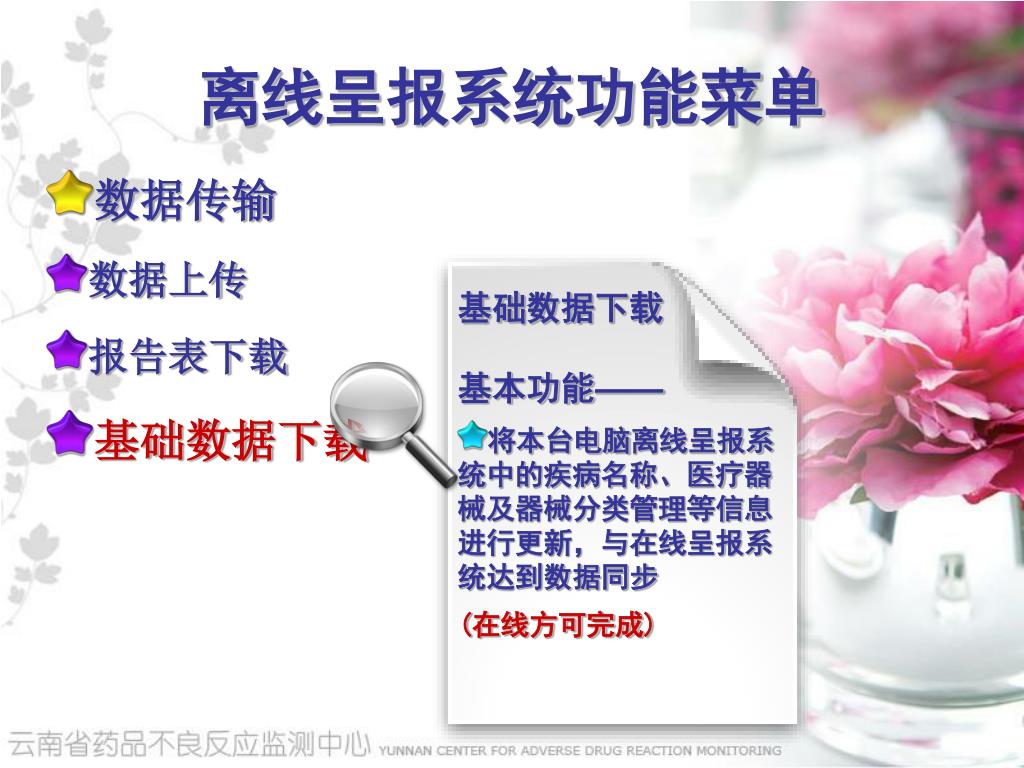 离线呈报系统功能菜单

数据传输

数据上传

报告表下载

基础数据下载

基础数据下载

基本功能——

将本台电脑离线呈报系统中的疾病名称、医疗器械及器械分类管理等信息进行更新，与在线呈报系统达到数据同步

（在线方可完成）

云南省药品不良反应监测中心 YUNNAN CENTER FOR ADVERSE DRUG REACTION MONITORING